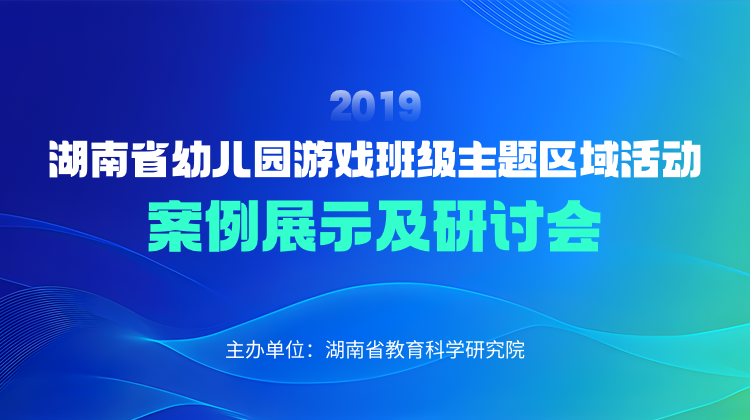 2019
湖南省幼儿园游戏班级主题区域活动
案例展示及研讨会

主办单位：湖南省教育科学研究院